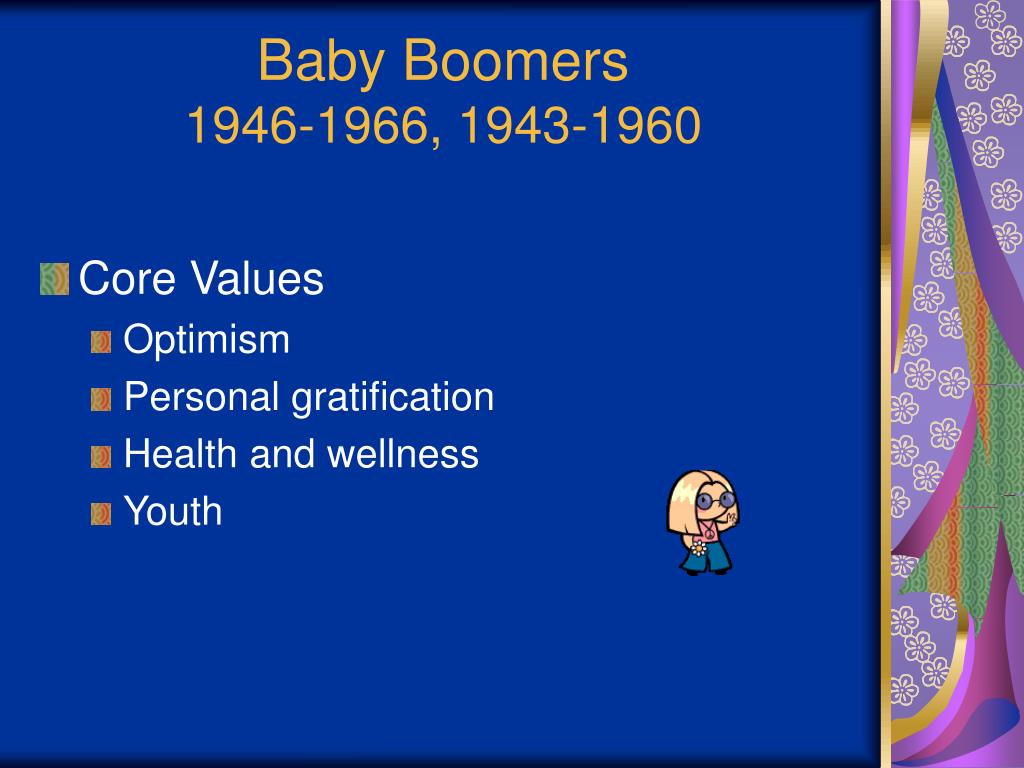 Baby Boomers
1946-1966, 1943-1960

Core Values
Optimism
Personal gratification
Health and wellness
Youth